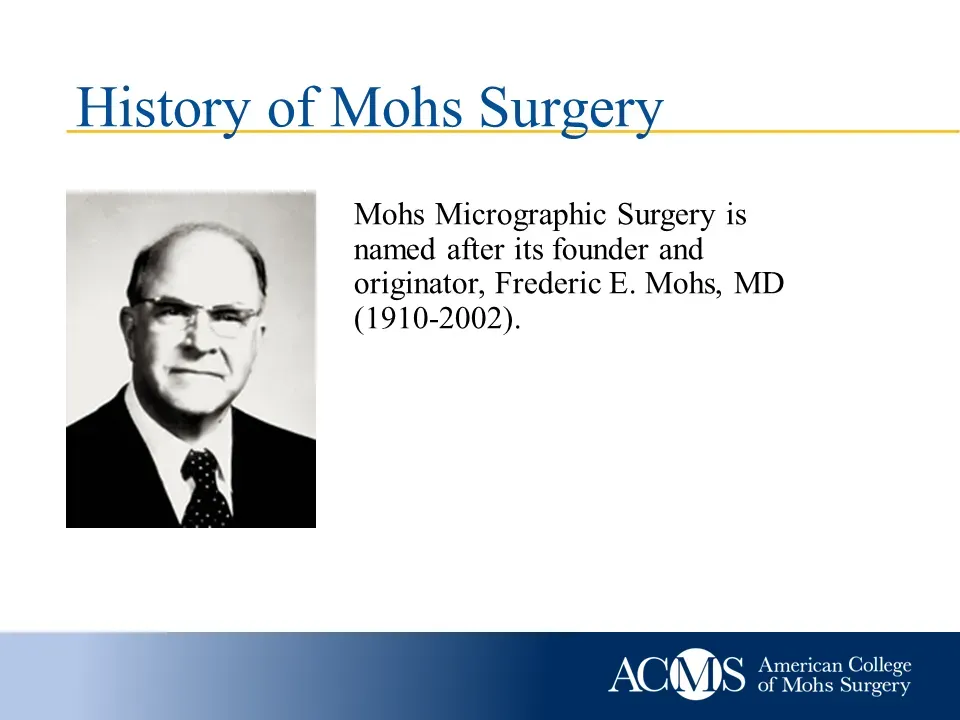 History of Mohs Surgery

Mohs Micrographic Surgery is named after its founder and originator, Frederic E. Mohs, MD (1910-2002).

ACMS American College of Mohs Surgery